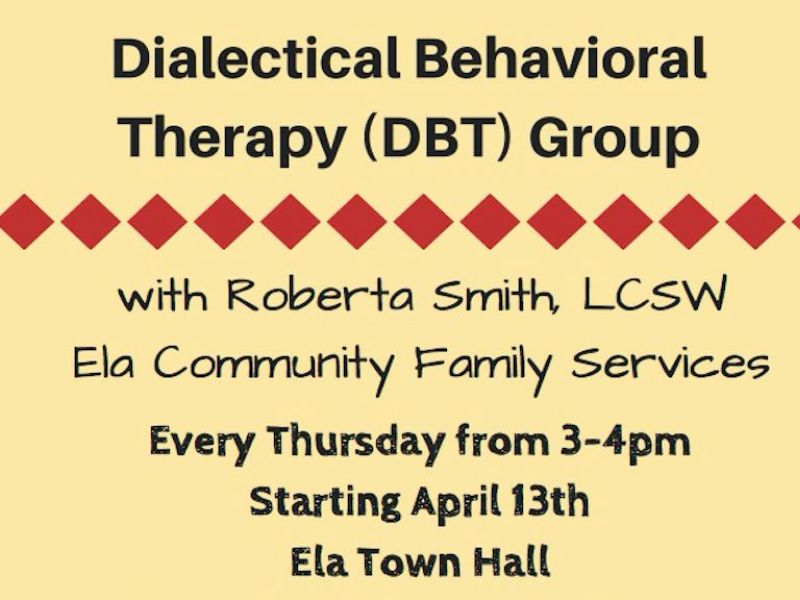 Dialectical Behavioral Therapy (DBT) Group

with Roberta Smith, LCSW
Ela Community Family Services

Every Thursday from 3-4pm
Starting April 13th
Ela Town Hall